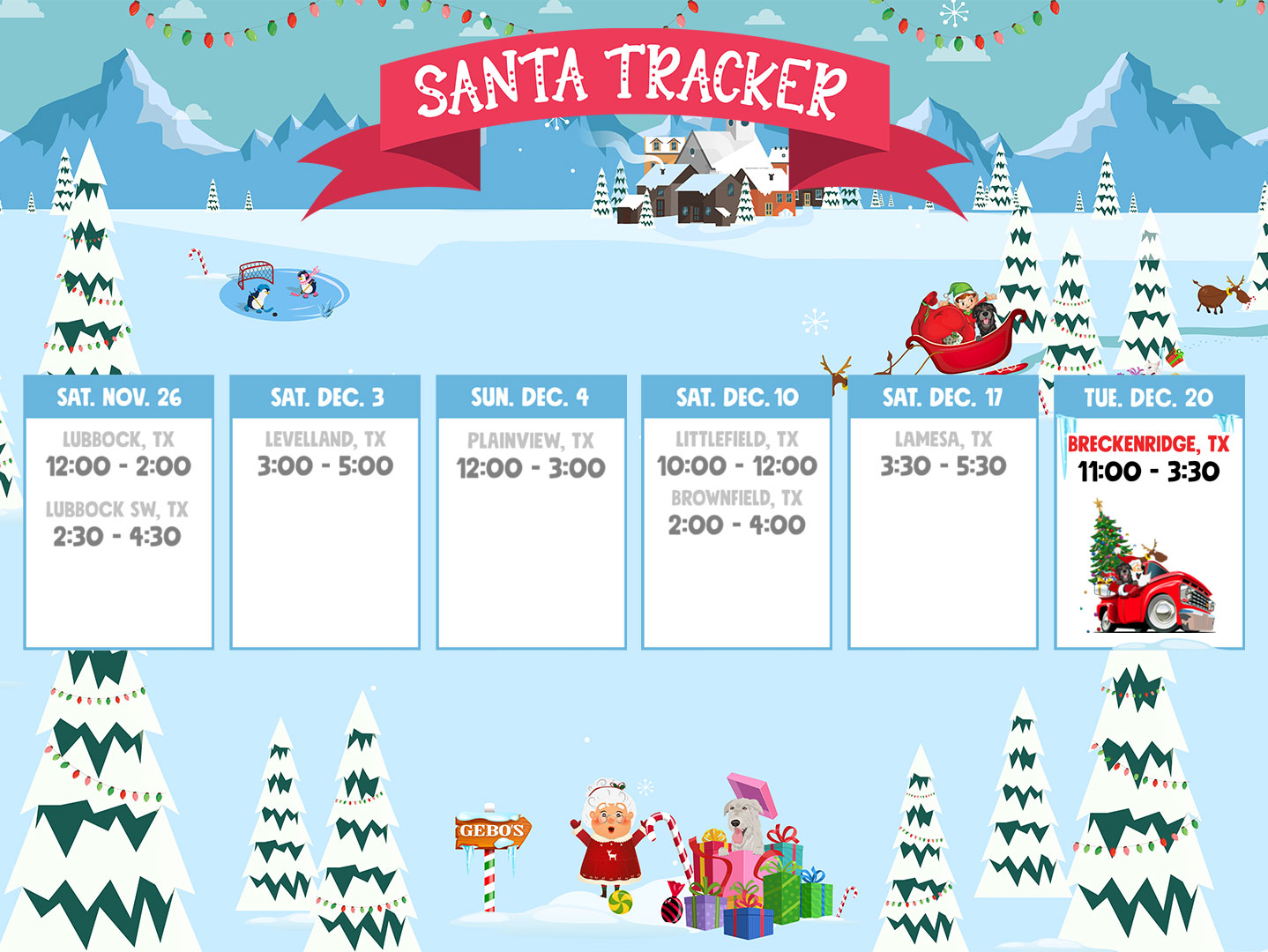 SANTA TRACKER

SAT. NOV. 26
LUBBOCK, TX
12:00 - 2:00
LUBBOCK SW, TX
2:30 - 4:30

SAT. DEC. 3
LEVELLAND, TX
3:00 - 5:00

SUN. DEC. 4
PLAINVIEW, TX
12:00 - 3:00

SAT. DEC. 10
LITTLEFIELD, TX
10:00 - 12:00
BROWNFIELD, TX
2:00 - 4:00

SAT. DEC. 17
LAMESA, TX
3:30 - 5:30

TUE. DEC. 20
BRECKENRIDGE, TX
11:00 - 3:30

GEBO'S